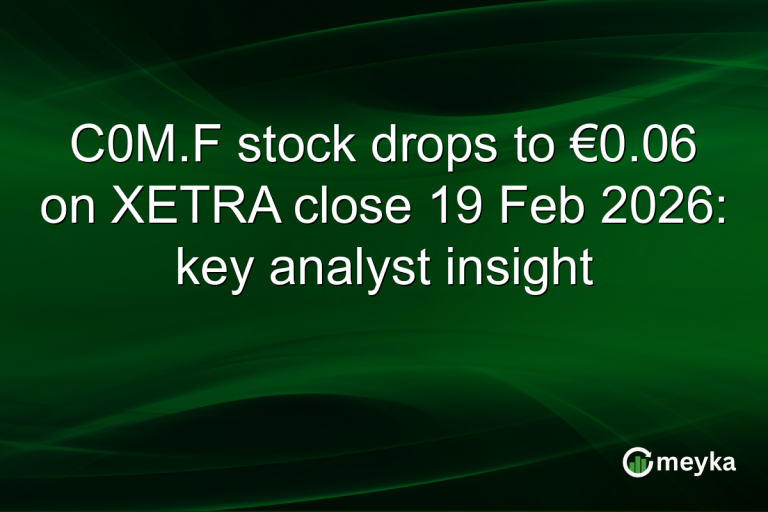 C0M.F stock drops to €0.06 on XETRA close 19 Feb 2026: key analyst insight

meyka